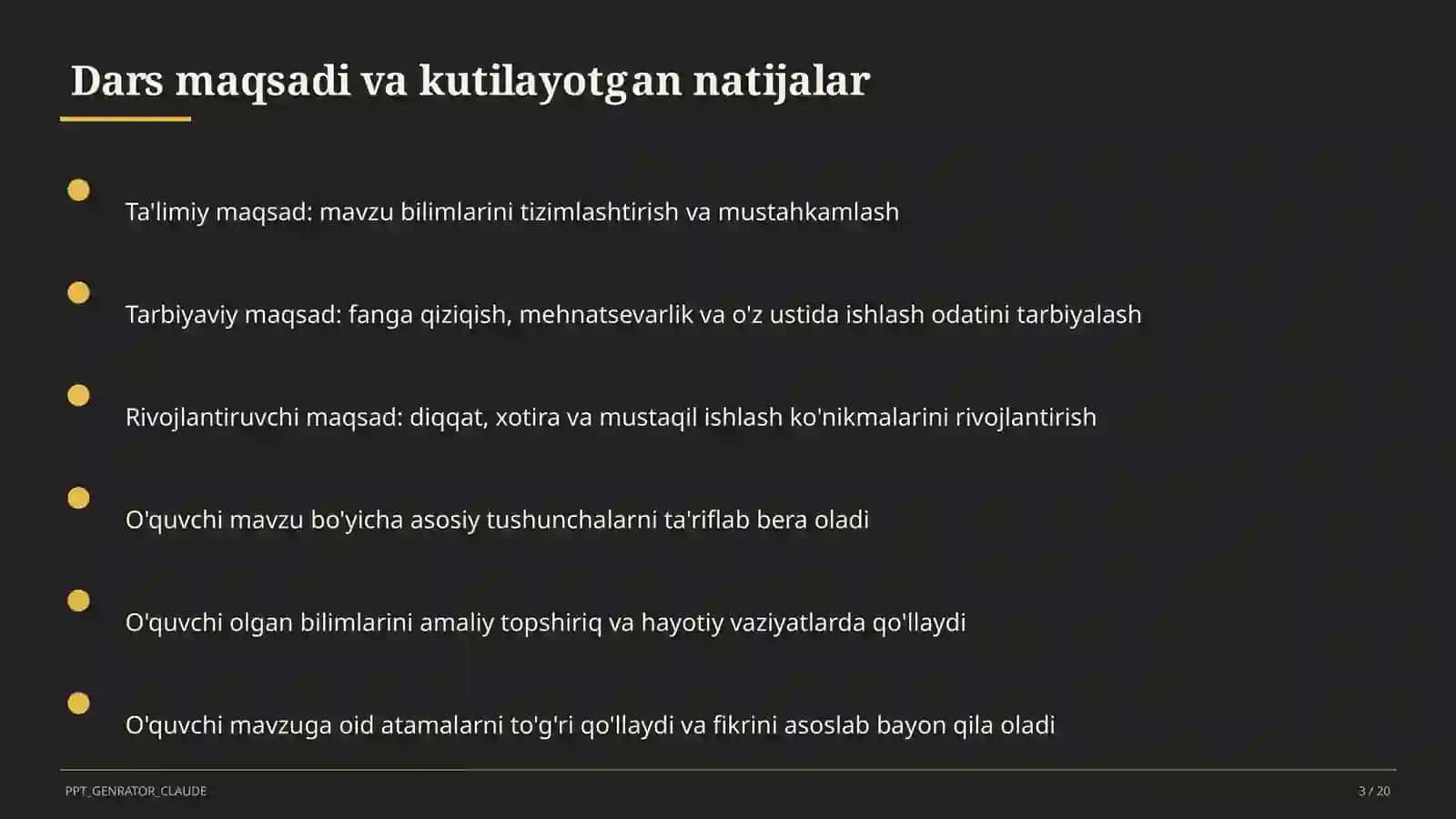 Dars maqsadi va kutilayotgan natijalar

Ta'limiy maqsad: mavzu bilimlarini tizimlashtirish va mustahkamlash

Tarbiyaviy maqsad: fanga qiziqish, mehnatsevarlik va o'z ustida ishlash odatini tarbiyalash

Rivojlantiruvchi maqsad: diqqat, xotira va mustaqil ishlash ko'nikmalarini rivojlantirish

O'quvchi mavzu bo'yicha asosiy tushunchalarni ta'riflab bera oladi

O'quvchi olgan bilimlarini amaliy topshiriq va hayotiy vaziyatlarda qo'llaydi

O'quvchi mavzuga oid atamalarni to'g'ri qo'llaydi va fikrini asoslab bayon qila oladi

PPT_GENRATOR_CLAUDE

3 / 20